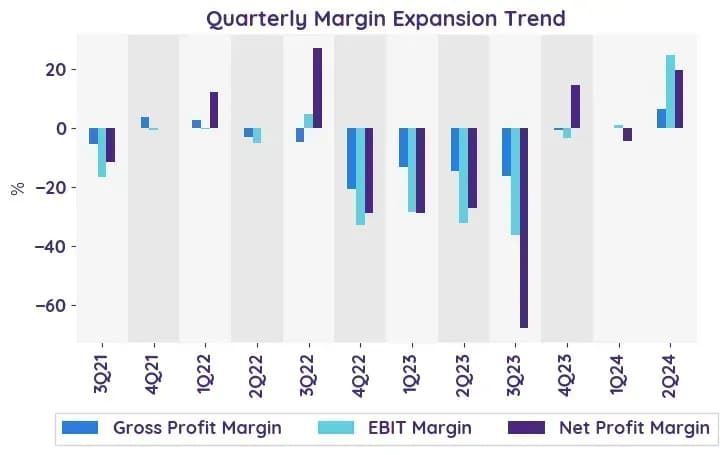 Quarterly Margin Expansion Trend

%

20
0
−20
−40
−60

3Q21
4Q21
1Q22
2Q22
3Q22
4Q22
1Q23
2Q23
3Q23
4Q23
1Q24
2Q24

Gross Profit Margin
EBIT Margin
Net Profit Margin